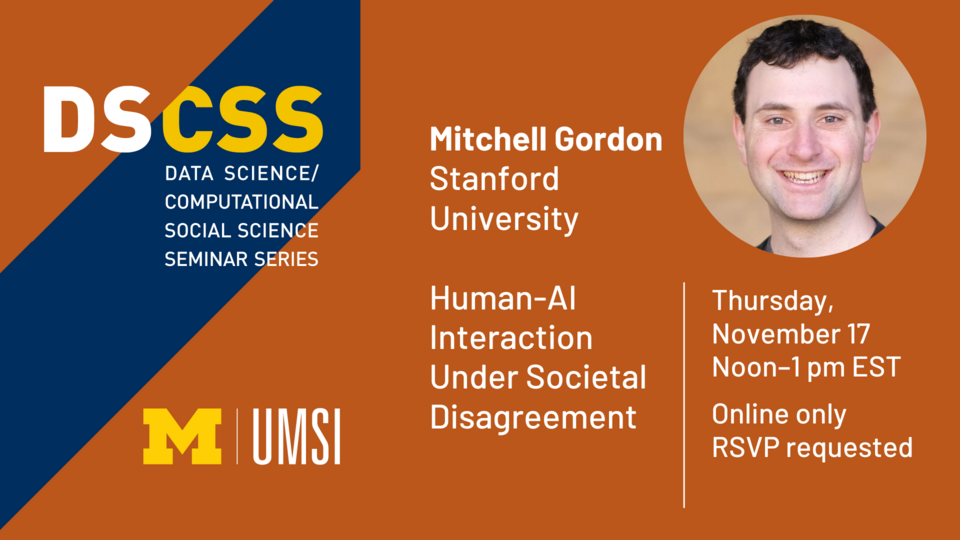 DSCSS
DATA SCIENCE/
COMPUTATIONAL
SOCIAL SCIENCE
SEMINAR SERIES

M | UMSI

Mitchell Gordon
Stanford
University

Human-AI
Interaction
Under Societal
Disagreement

Thursday,
November 17
Noon–1 pm EST

Online only
RSVP requested